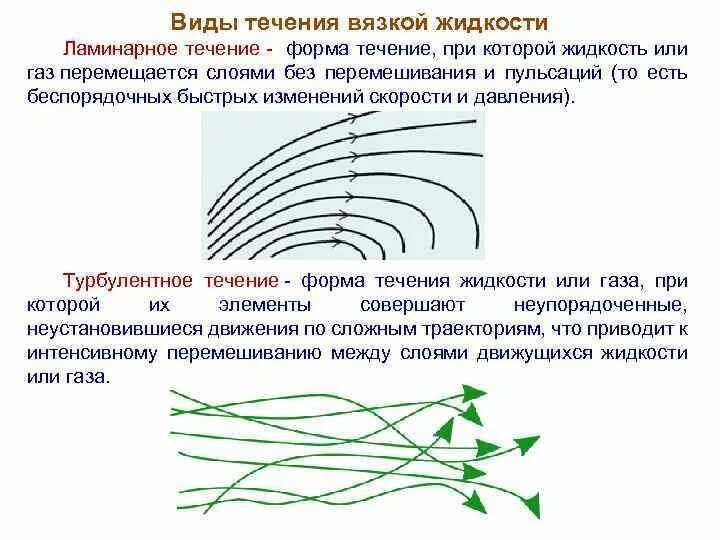 Виды течения вязкой жидкости

Ламинарное течение - форма течение, при которой жидкость или газ перемещается слоями без перемешивания и пульсаций (то есть беспорядочных быстрых изменений скорости и давления).

Турбулентное течение - форма течения жидкости или газа, при которой их элементы совершают неупорядоченные, неустановившиеся движения по сложным траекториям, что приводит к интенсивному перемешиванию между слоями движущихся жидкости или газа.